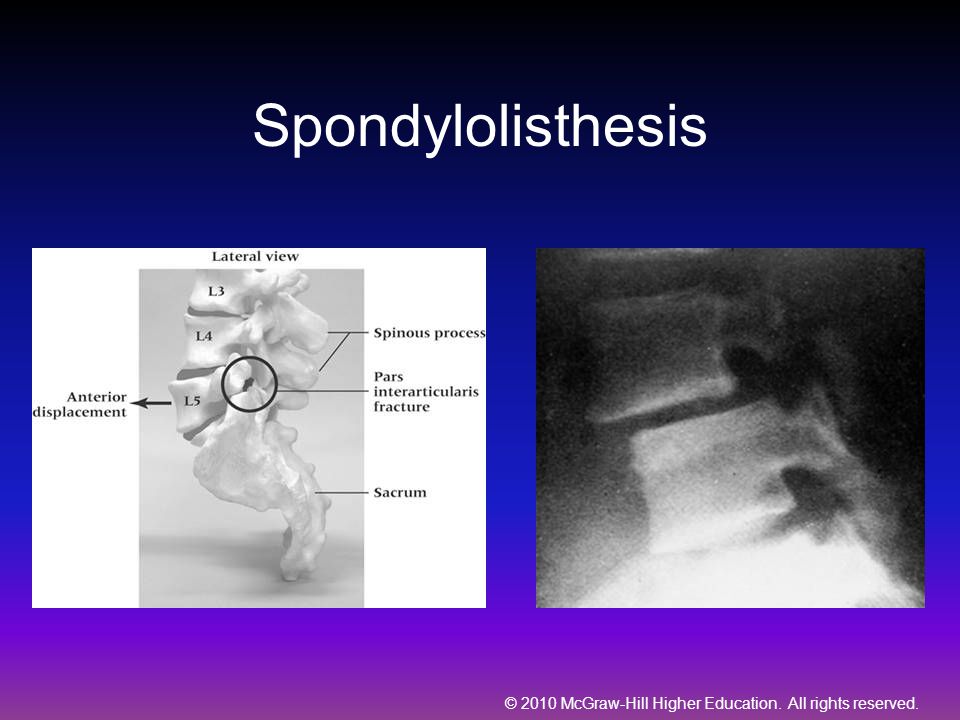 Spondylolisthesis

Lateral view

L3

L4

L5

Anterior displacement

Spinous process

Pars interarticularis fracture

Sacrum

© 2010 McGraw-Hill Higher Education. All rights reserved.